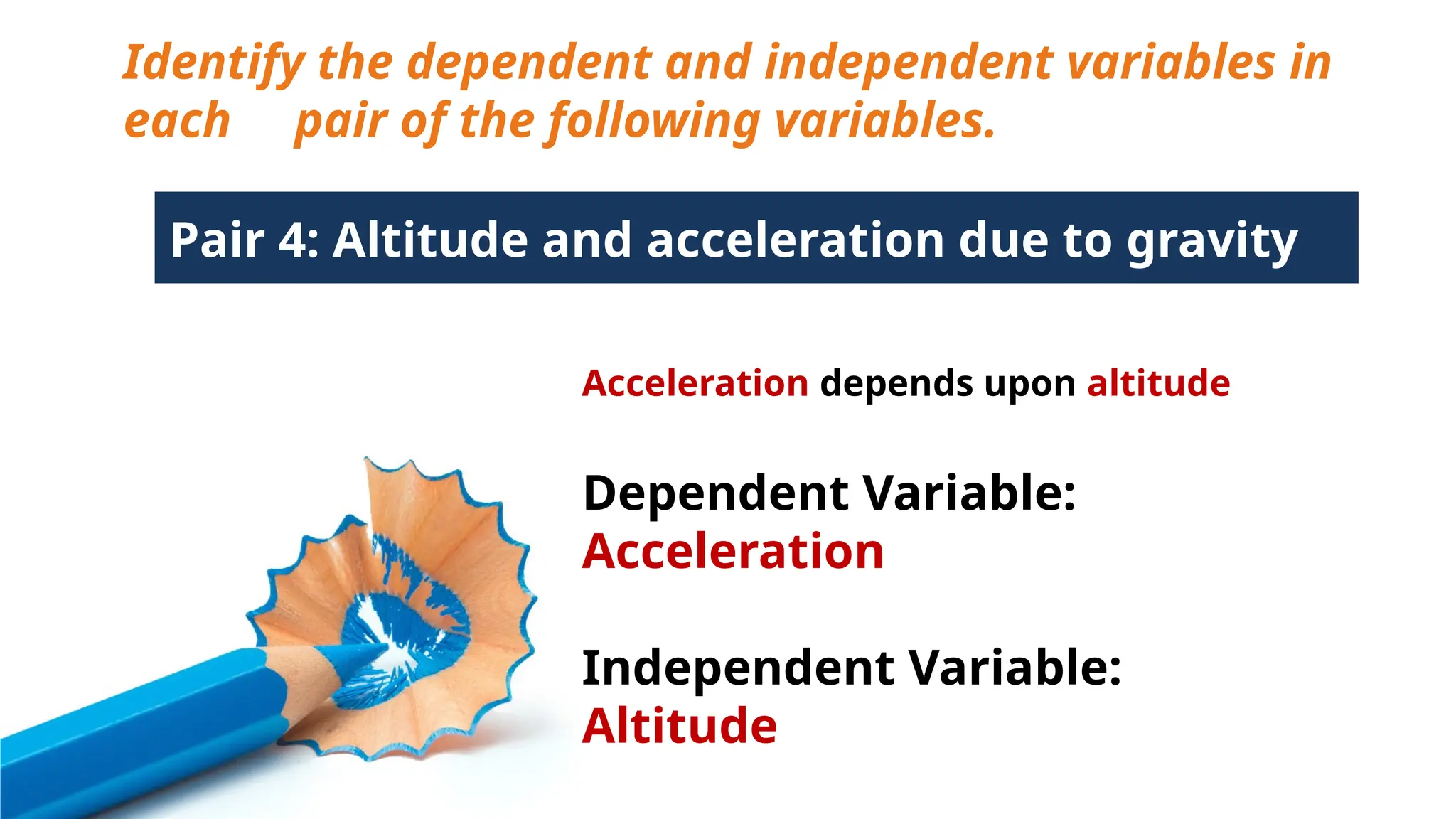 Identify the dependent and independent variables in each pair of the following variables.

Pair 4: Altitude and acceleration due to gravity

Acceleration depends upon altitude

Dependent Variable:
Acceleration

Independent Variable:
Altitude